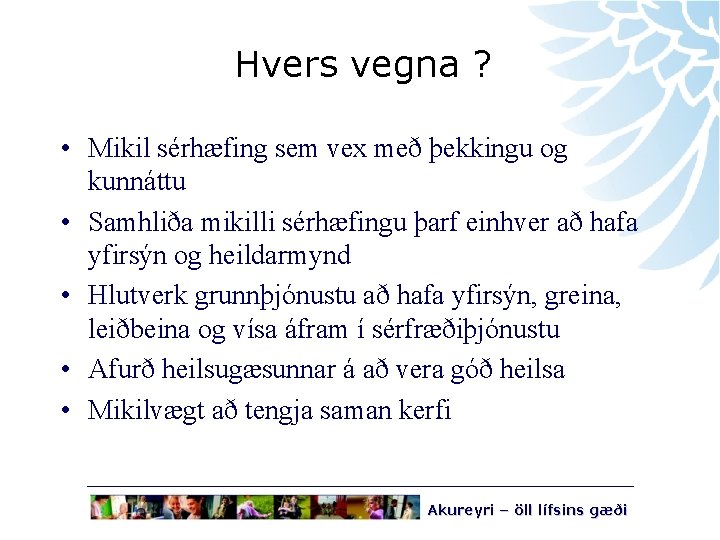 Hvers vegna ?

• Mikil sérhæfing sem vex með þekkingu og kunnáttu
• Samhliða mikilli sérhæfingu þarf einhver að hafa yfirsýn og heildarmynd
• Hlutverk grunnþjónustu að hafa yfirsýn, greina, leiðbeina og vísa áfram í sérfræðiþjónustu
• Afurð heilsugæsunnar á að vera góð heilsa
• Mikilvægt að tengja saman kerfi

Akureyri – öll lífsins gæði